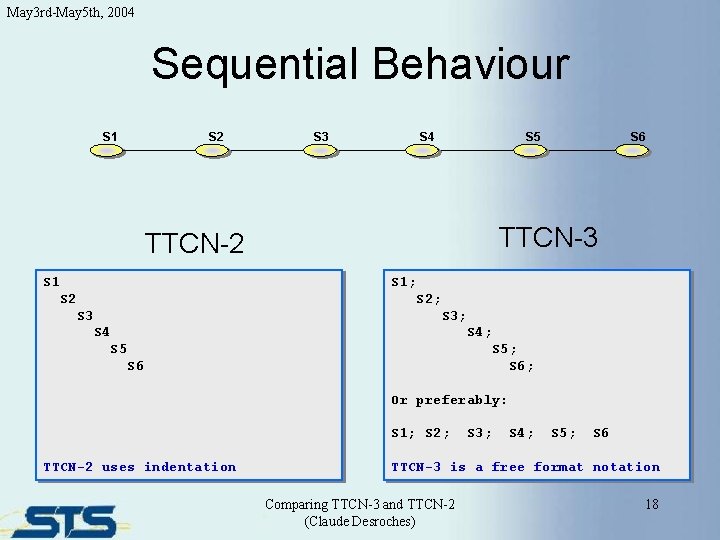 May3rd-May5th, 2004

Sequential Behaviour

S1 S2 S3 S4 S5 S6

TTCN-2

S1
S2
S3
S4
S5
S6

TTCN-2 uses indentation

TTCN-3

S1;
S2;
S3;
S4;
S5;
S6;

Or preferably:

S1; S2; S3; S4; S5; S6

TTCN-3 is a free format notation

STS

Comparing TTCN-3 and TTCN-2
(Claude Desroches)

18